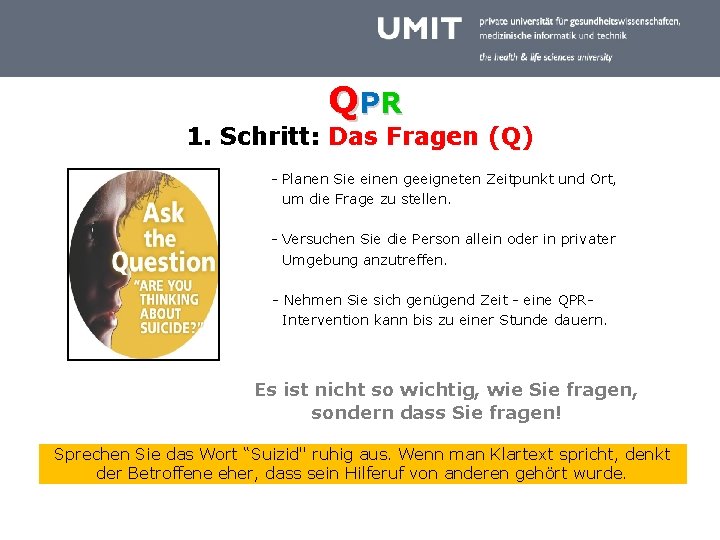 UMIT private universität für gesundheitswissenschaften, medizinische informatik und technik

the health & life sciences university

QPR

1. Schritt: Das Fragen (Q)

Ask the Question "ARE YOU THINKING ABOUT SUICIDE?"

- Planen Sie einen geeigneten Zeitpunkt und Ort, um die Frage zu stellen.

- Versuchen Sie die Person allein oder in privater Umgebung anzutreffen.

- Nehmen Sie sich genügend Zeit - eine QPR-Intervention kann bis zu einer Stunde dauern.

Es ist nicht so wichtig, wie Sie fragen, sondern dass Sie fragen!

Sprechen Sie das Wort "Suizid" ruhig aus. Wenn man Klartext spricht, denkt der Betroffene eher, dass sein Hilferuf von anderen gehört wurde.